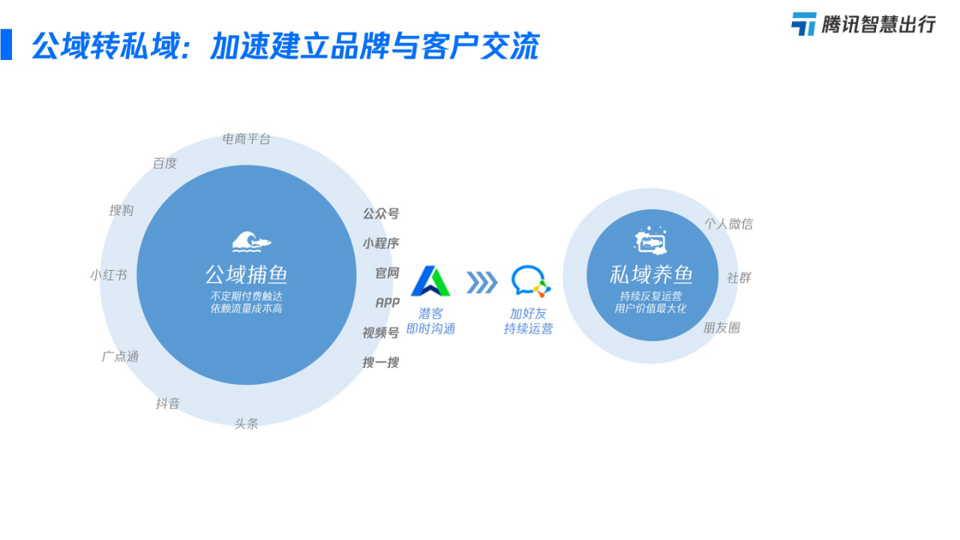 公域转私域：加速建立品牌与客户交流

腾讯智慧出行

电商平台
百度
搜狗
小红书
广点通
抖音
头条

公域捕鱼
不定期付费触达
依赖流量成本高

公众号
小程序
官网
APP
视频号
搜一搜

潜客
即时沟通

加好友
持续运营

私域养鱼
持续反复运营
用户价值最大化

个人微信
社群
朋友圈